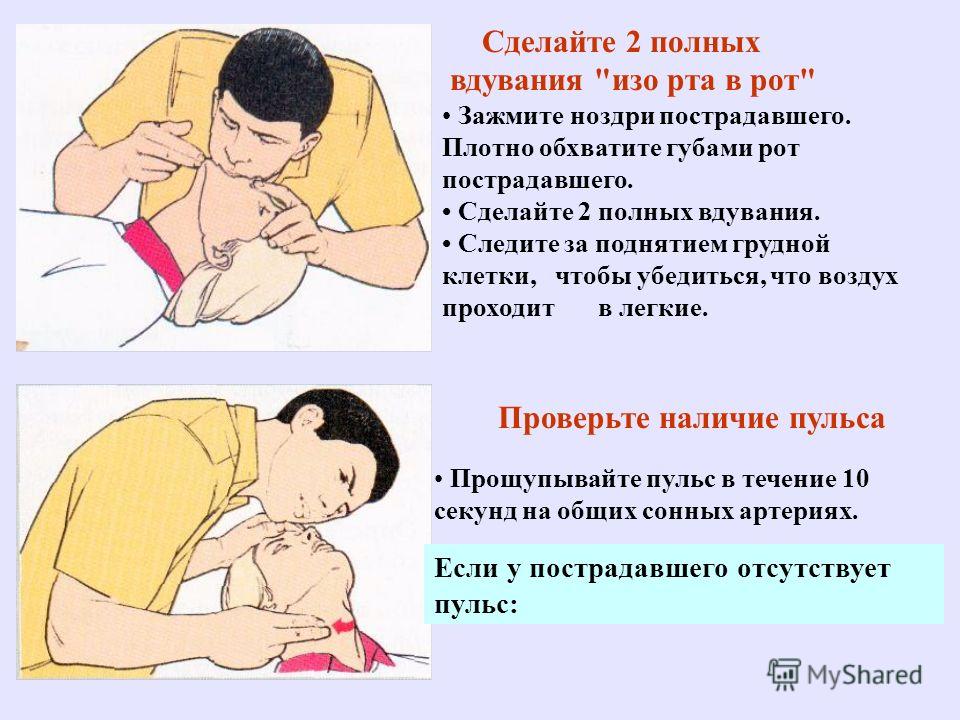 Сделайте 2 полных вдувания "изо рта в рот"

• Зажмите ноздри пострадавшего. Плотно обхватите губами рот пострадавшего.
• Сделайте 2 полных вдувания.
• Следите за поднятием грудной клетки, чтобы убедиться, что воздух проходит в легкие.

Проверьте наличие пульса

• Прощупывайте пульс в течение 10 секунд на общих сонных артериях.

Если у пострадавшего отсутствует пульс:

MyShared